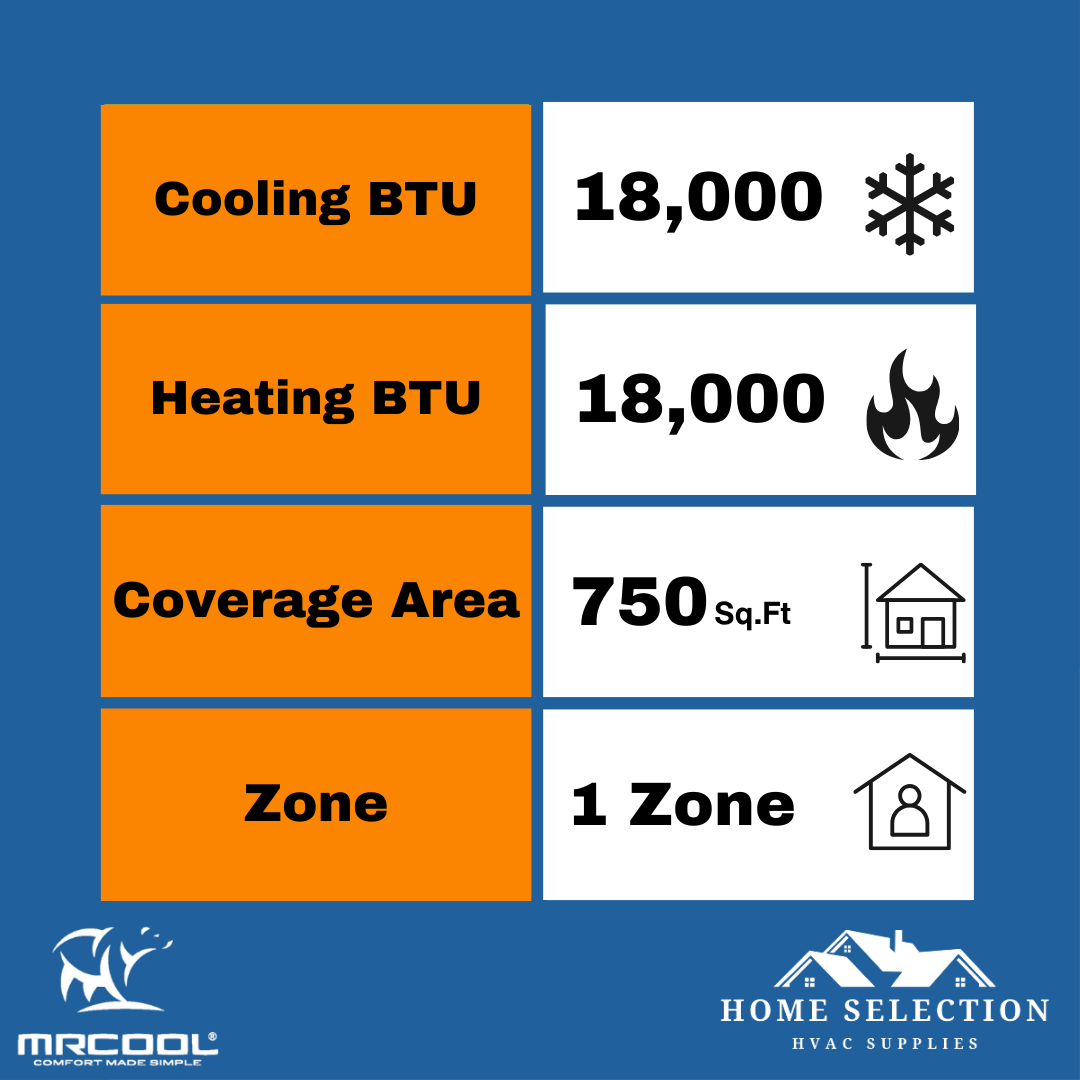 | Cooling BTU | 18,000 |
|---|---|
| Heating BTU | 18,000 |
| Coverage Area | 750 Sq.Ft |
| Zone | 1 Zone |

MRCOOL®
COMFORT MADE SIMPLE

HOME SELECTION
HVAC SUPPLIES